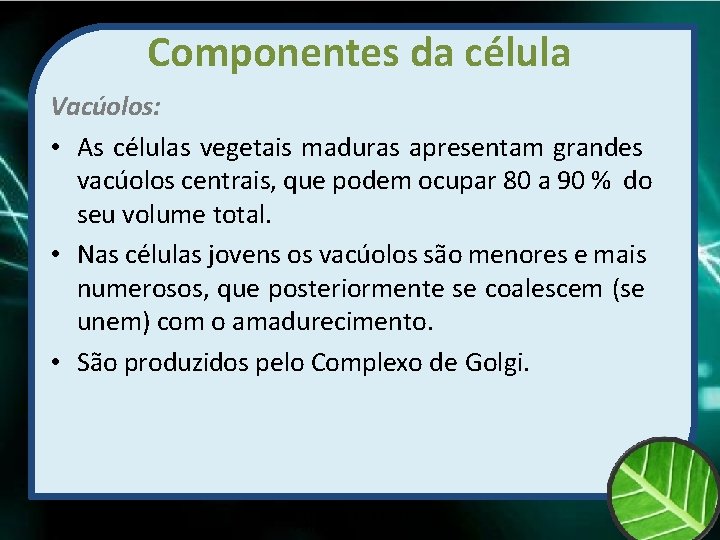 Componentes da célula

Vacúolos:

• As células vegetais maduras apresentam grandes vacúolos centrais, que podem ocupar 80 a 90 % do seu volume total.

• Nas células jovens os vacúolos são menores e mais numerosos, que posteriormente se coalescem (se unem) com o amadurecimento.

• São produzidos pelo Complexo de Golgi.